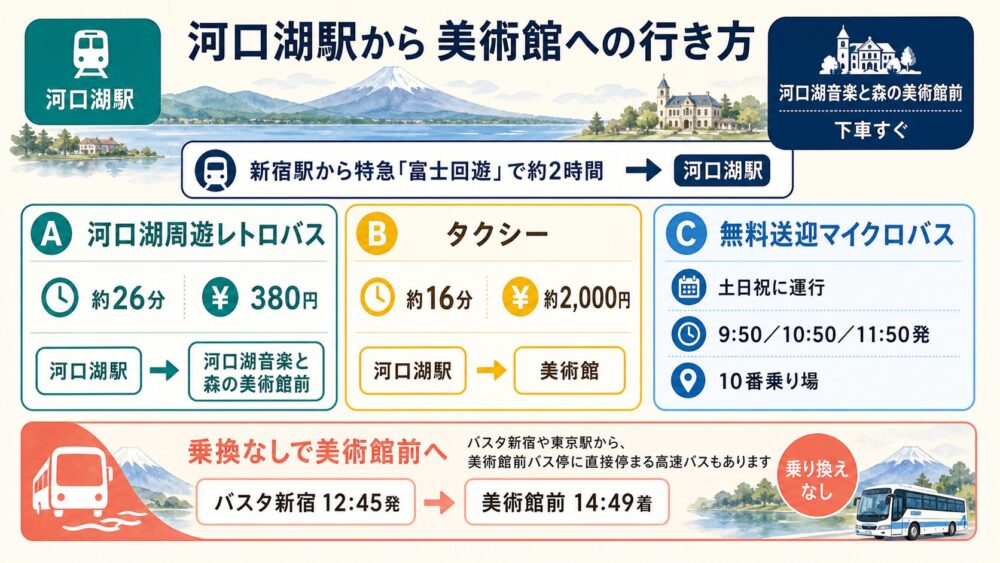 河口湖駅

河口湖駅から 美術館への行き方

河口湖音楽と森の美術館前

下車すぐ

新宿駅から特急「富士回遊」で約2時間 → 河口湖駅

A 河口湖周遊レトロバス

約26分

¥ 380円

河口湖駅 → 河口湖音楽と森の美術館前

B タクシー

約16分

¥ 約2,000円

河口湖駅 → 美術館

C 無料送迎マイクロバス

土日祝に運行

9:50／10:50／11:50発

10番乗り場

乗換なしで美術館前へ

バスタ新宿や東京駅から、美術館前バス停に直接停まる高速バスもあります

バスタ新宿 12:45発 → 美術館前 14:49着

乗り換えなし